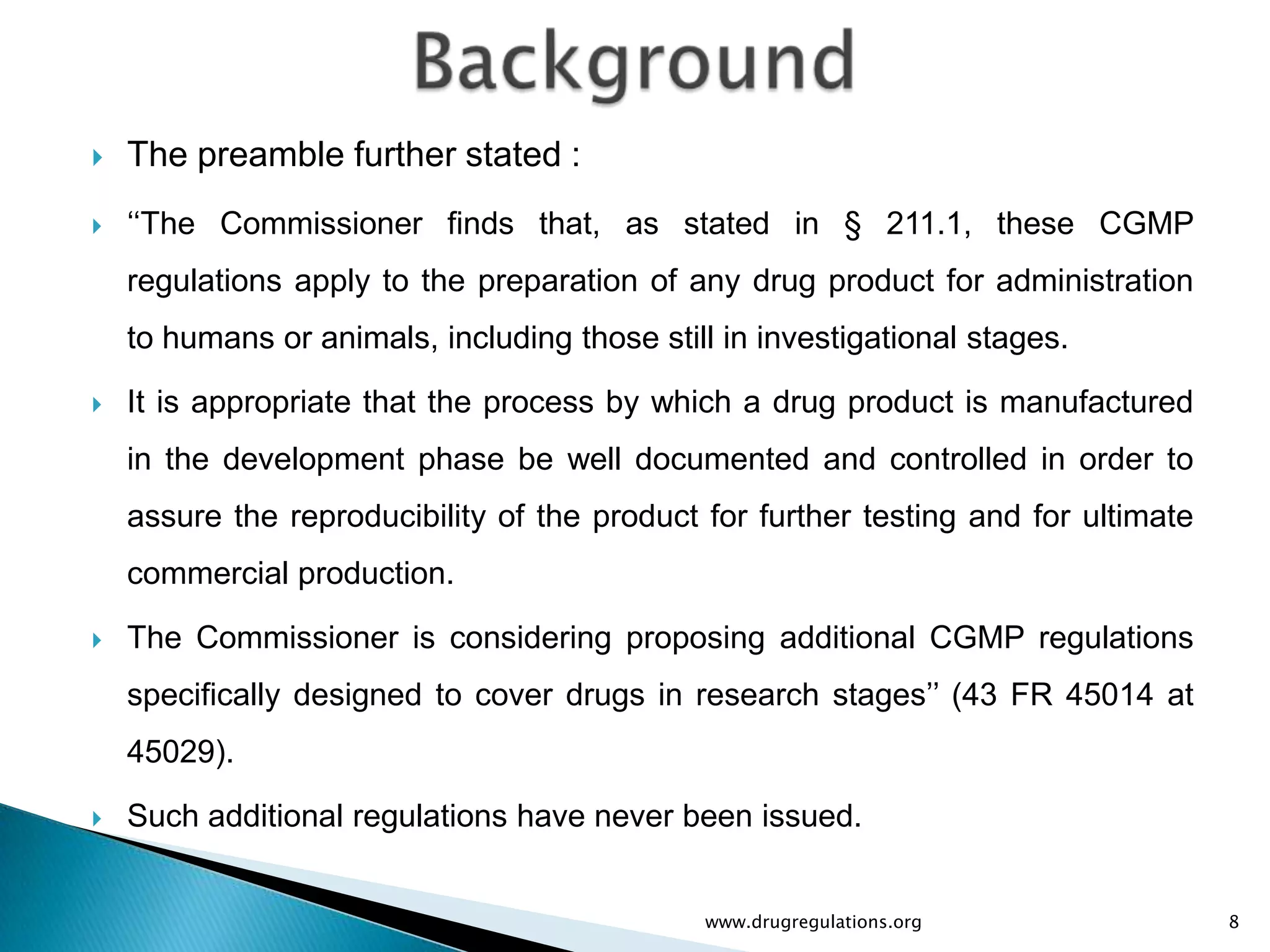 Background

The preamble further stated :

‘‘The Commissioner finds that, as stated in § 211.1, these CGMP regulations apply to the preparation of any drug product for administration to humans or animals, including those still in investigational stages.

It is appropriate that the process by which a drug product is manufactured in the development phase be well documented and controlled in order to assure the reproducibility of the product for further testing and for ultimate commercial production.

The Commissioner is considering proposing additional CGMP regulations specifically designed to cover drugs in research stages’’ (43 FR 45014 at 45029).

Such additional regulations have never been issued.

www.drugregulations.org

8